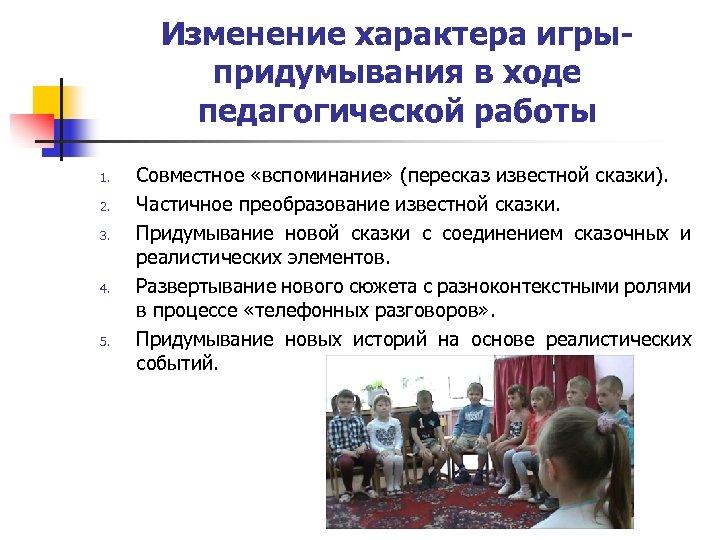 Изменение характера игры-придумывания в ходе педагогической работы

1. Совместное «вспоминание» (пересказ известной сказки).
2. Частичное преобразование известной сказки.
3. Придумывание новой сказки с соединением сказочных и реалистических элементов.
4. Развертывание нового сюжета с разноконтекстными ролями в процессе «телефонных разговоров».
5. Придумывание новых историй на основе реалистических событий.